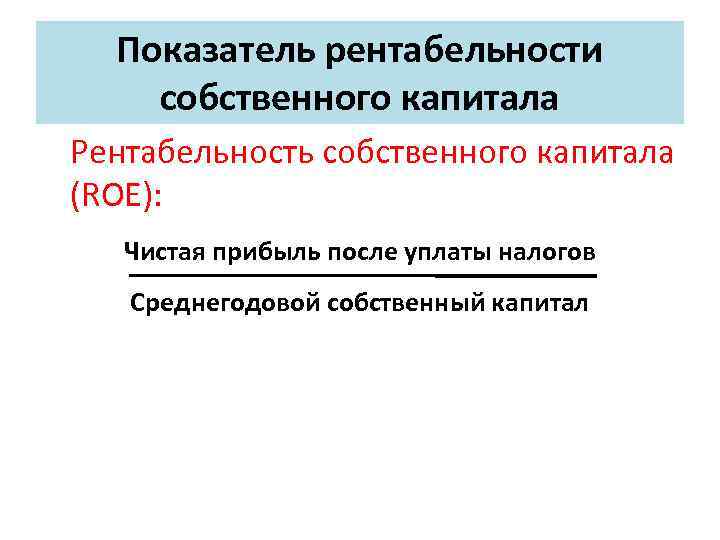 Показатель рентабельности собственного капитала

Рентабельность собственного капитала (ROE):

$\frac{\text{Чистая прибыль после уплаты налогов}}{\text{Среднегодовой собственный капитал}}$